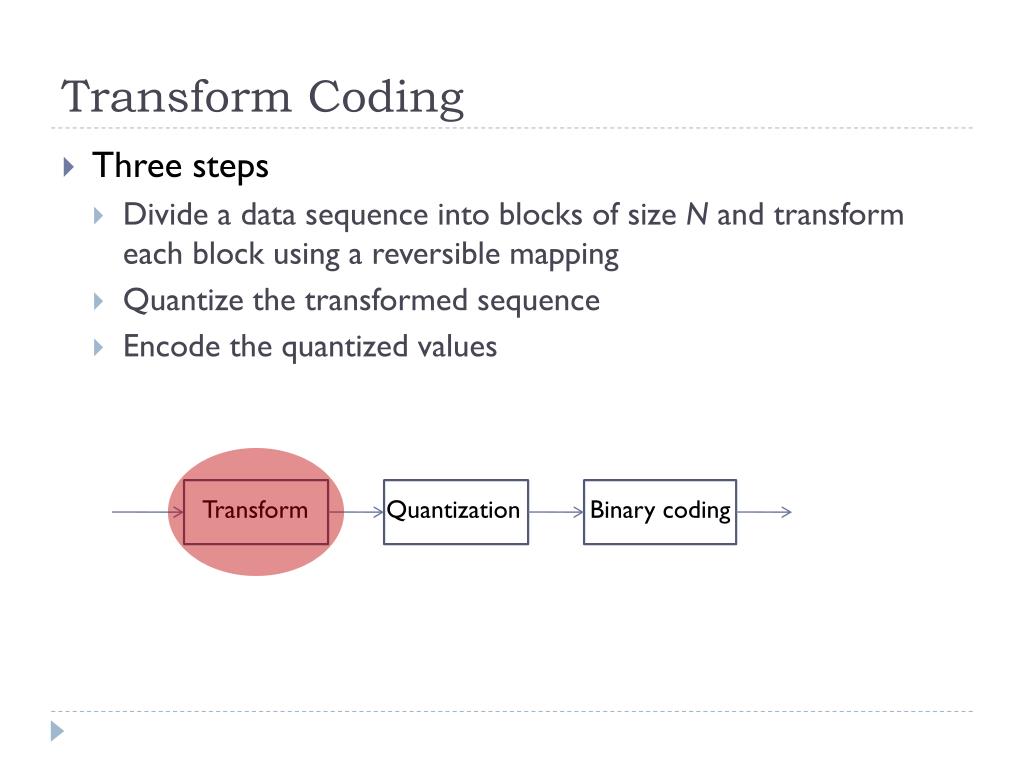 Transform Coding

Three steps

Divide a data sequence into blocks of size $N$ and transform each block using a reversible mapping

Quantize the transformed sequence

Encode the quantized values

Transform

Quantization

Binary coding